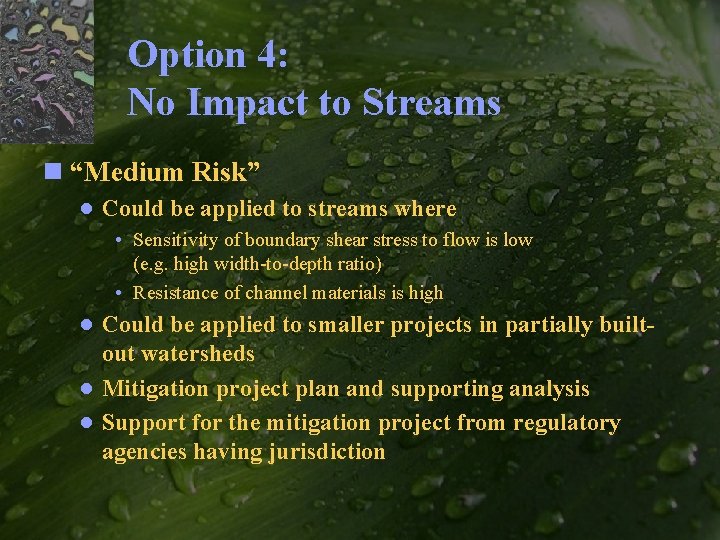 Option 4:
No Impact to Streams

“Medium Risk”

Could be applied to streams where

Sensitivity of boundary shear stress to flow is low (e.g. high width-to-depth ratio)

Resistance of channel materials is high

Could be applied to smaller projects in partially built-out watersheds

Mitigation project plan and supporting analysis

Support for the mitigation project from regulatory agencies having jurisdiction